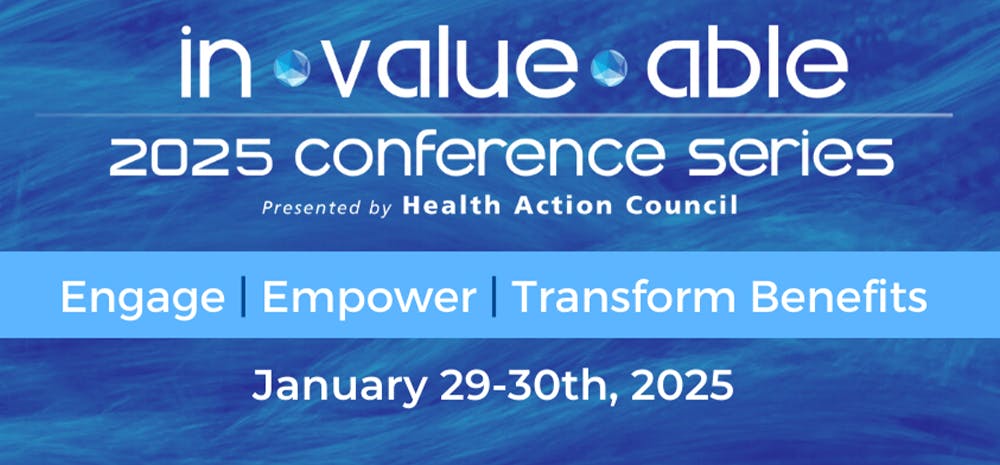 in•value•able
2025 conference series
Presented by Health Action Council

Engage | Empower | Transform Benefits

January 29-30th, 2025